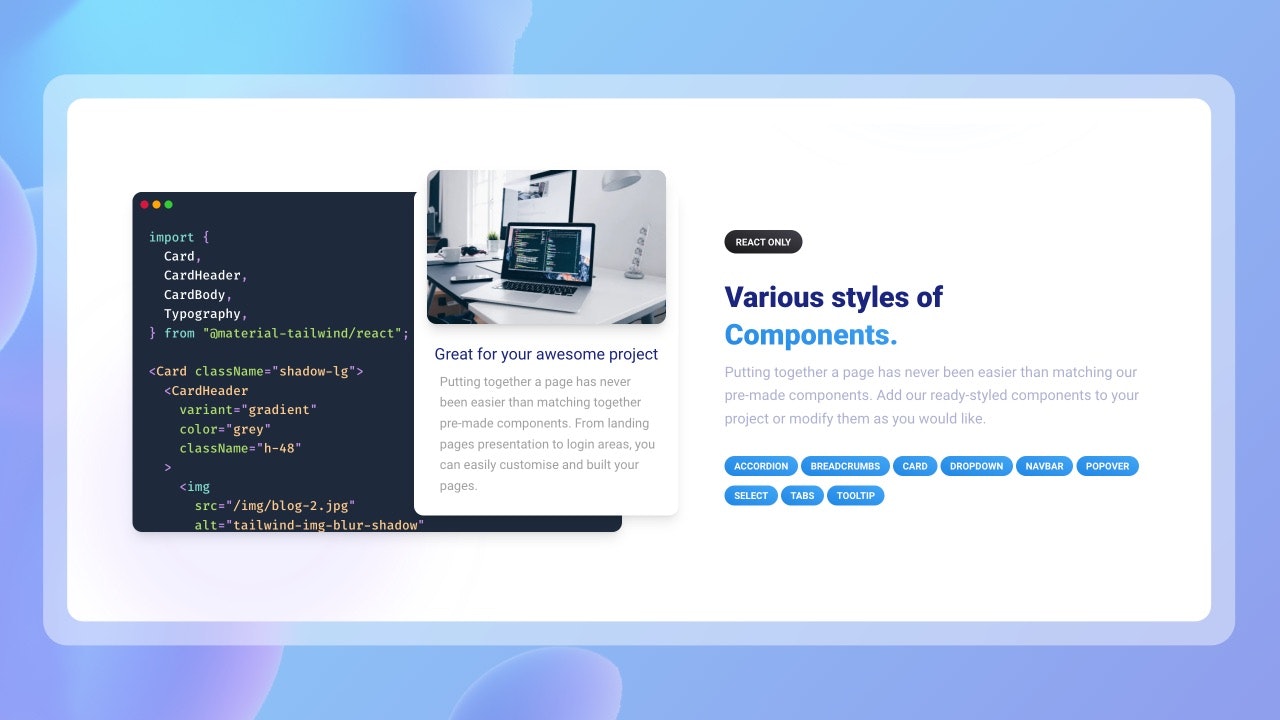 import {
  Card,
  CardHeader,
  CardBody,
  Typography,
} from "@material-tailwind/react";

<Card className="shadow-lg">
  <CardHeader
    variant="gradient"
    color="grey"
    className="h-48"
  >
    <img
      src="/img/blog-2.jpg"
      alt="tailwind-img-blur-shadow"

Great for your awesome project

Putting together a page has never been easier than matching together pre-made components. From landing pages presentation to login areas, you can easily customise and built your pages.

REACT ONLY

Various styles of Components.

Putting together a page has never been easier than matching our pre-made components. Add our ready-styled components to your project or modify them as you would like.

ACCORDION BREADCRUMBS CARD DROPDOWN NAVBAR POPOVER SELECT TABS TOOLTIP